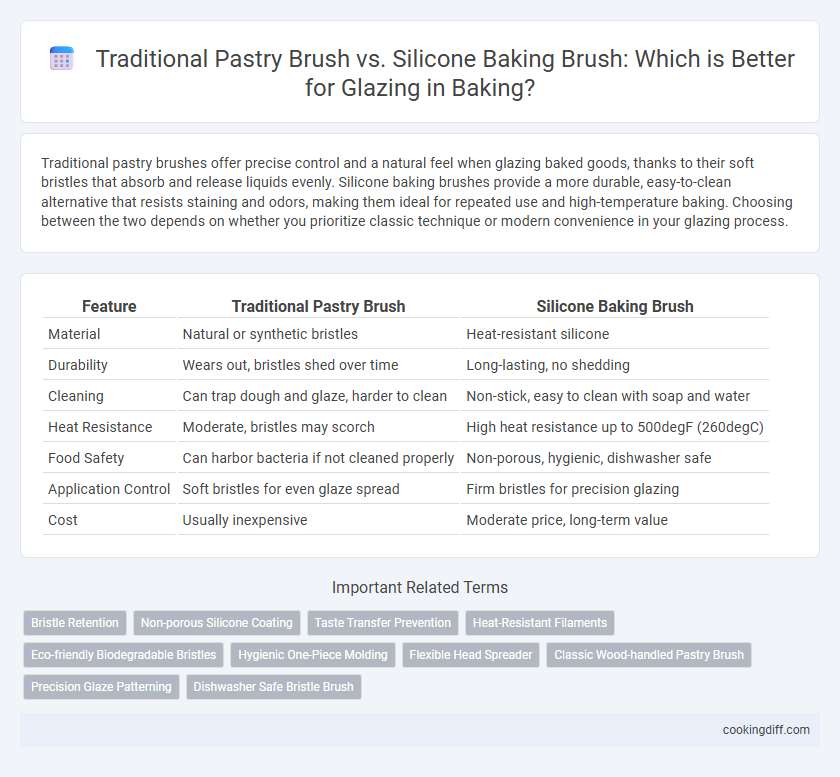 Traditional Pastry Brush vs. Silicone Baking Brush: Which is Better for Glazing in Baking?

Traditional pastry brushes offer precise control and a natural feel when glazing baked goods, thanks to their soft bristles that absorb and release liquids evenly. Silicone baking brushes provide a more durable, easy-to-clean alternative that resists staining and odors, making them ideal for repeated use and high-temperature baking. Choosing between the two depends on whether you prioritize classic technique or modern convenience in your glazing process.

| Feature | Traditional Pastry Brush | Silicone Baking Brush |
|---|---|---|
| Material | Natural or synthetic bristles | Heat-resistant silicone |
| Durability | Wears out, bristles shed over time | Long-lasting, no shedding |
| Cleaning | Can trap dough and glaze, harder to clean | Non-stick, easy to clean with soap and water |
| Heat Resistance | Moderate, bristles may scorch | High heat resistance up to 500degF (260degC) |
| Food Safety | Can harbor bacteria if not cleaned properly | Non-porous, hygienic, dishwasher safe |
| Application Control | Soft bristles for even glaze spread | Firm bristles for precision glazing |
| Cost | Usually inexpensive | Moderate price, long-term value |

Important Related Terms

Bristle Retention
Non-porous Silicone Coating
Taste Transfer Prevention
Heat-Resistant Filaments
Eco-friendly Biodegradable Bristles
Hygienic One-Piece Molding
Flexible Head Spreader
Classic Wood-handled Pastry Brush
Precision Glaze Patterning
Dishwasher Safe Bristle Brush

cookingdiff.com